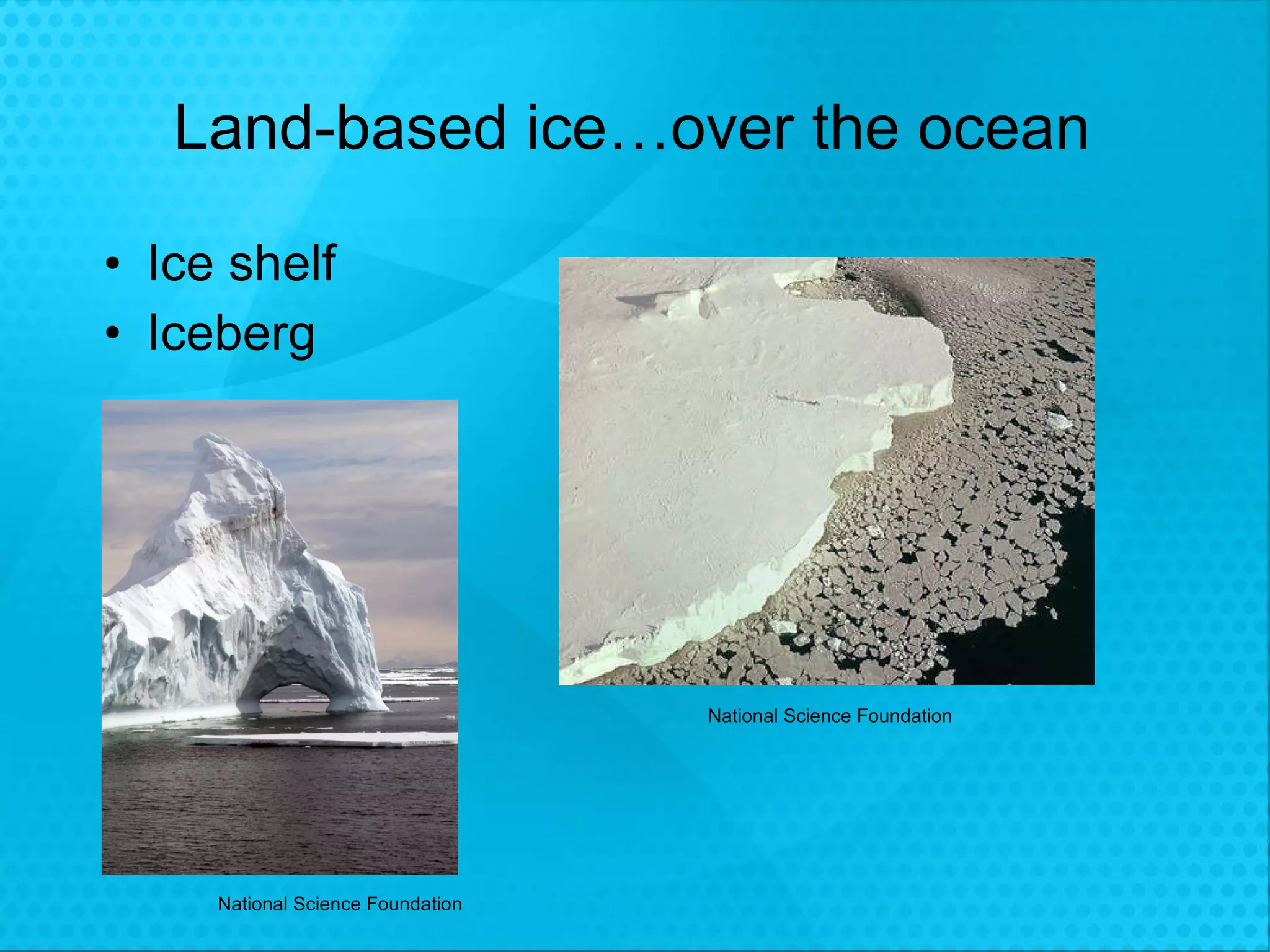 Land-based ice…over the ocean

• Ice shelf
• Iceberg

National Science Foundation

National Science Foundation